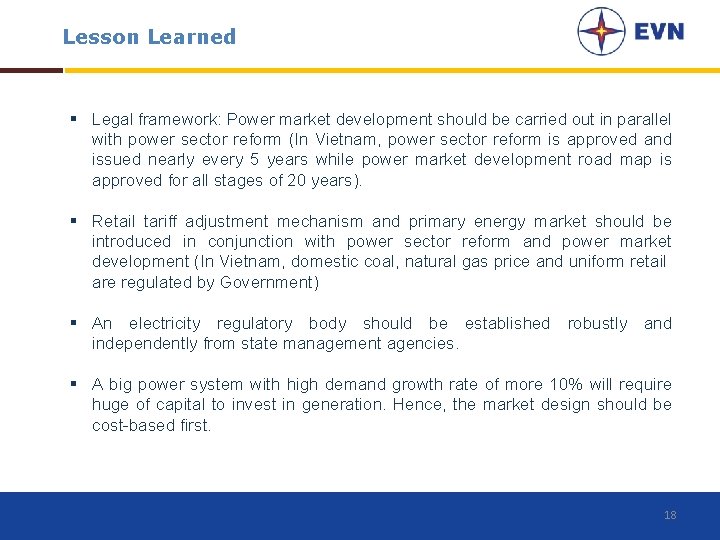 Lesson Learned

EVN

▪ Legal framework: Power market development should be carried out in parallel with power sector reform (In Vietnam, power sector reform is approved and issued nearly every 5 years while power market development road map is approved for all stages of 20 years).

▪ Retail tariff adjustment mechanism and primary energy market should be introduced in conjunction with power sector reform and power market development (In Vietnam, domestic coal, natural gas price and uniform retail are regulated by Government)

▪ An electricity regulatory body should be established robustly and independently from state management agencies.

▪ A big power system with high demand growth rate of more 10% will require huge of capital to invest in generation. Hence, the market design should be cost-based first.

18